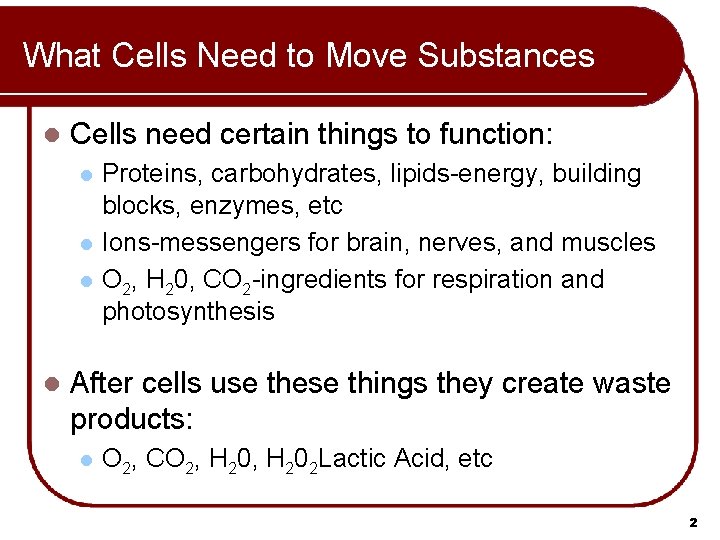 What Cells Need to Move Substances

- Cells need certain things to function:
  - Proteins, carbohydrates, lipids-energy, building blocks, enzymes, etc
  - Ions-messengers for brain, nerves, and muscles
  - $O_2$, $H_20$, $CO_2$-ingredients for respiration and photosynthesis

- After cells use these things they create waste products:
  - $O_2$, $CO_2$, $H_20$, $H_20_2$Lactic Acid, etc

2